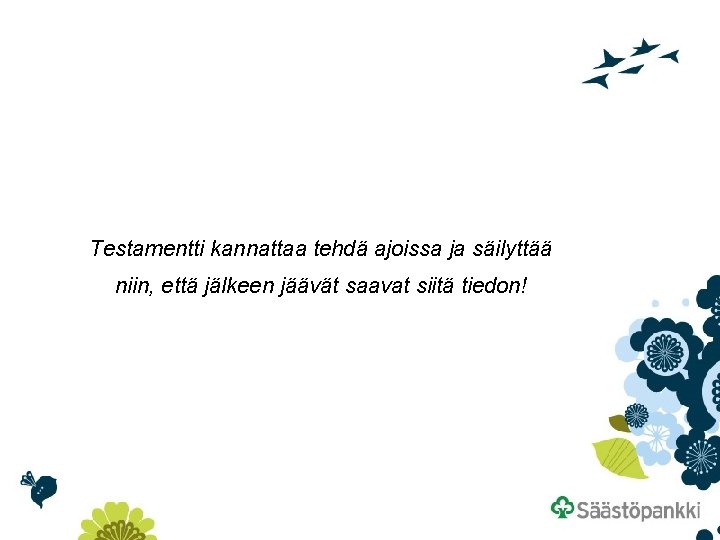 Testamentti kannattaa tehdä ajoissa ja säilyttää niin, että jälkeen jäävät saavat siitä tiedon!

Säästöpankki